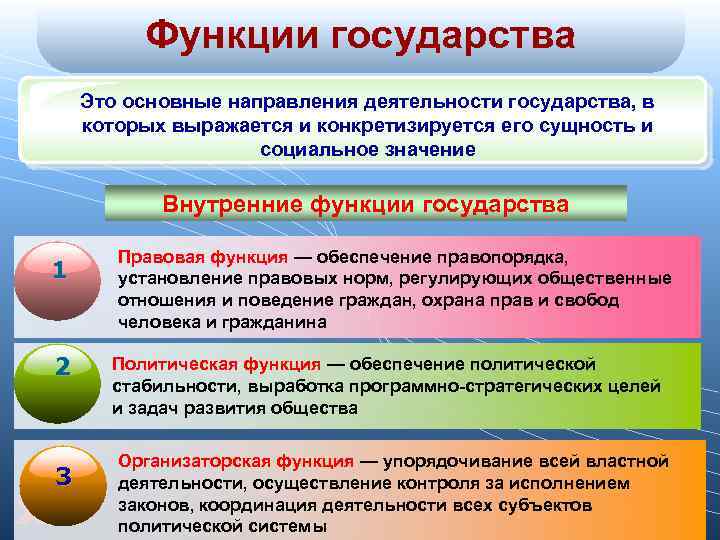 Функции государства

Это основные направления деятельности государства, в которых выражается и конкретизируется его сущность и социальное значение

Внутренние функции государства

1

Правовая функция — обеспечение правопорядка, установление правовых норм, регулирующих общественные отношения и поведение граждан, охрана прав и свобод человека и гражданина

2

Политическая функция — обеспечение политической стабильности, выработка программно-стратегических целей и задач развития общества

3

Организаторская функция — упорядочивание всей властной деятельности, осуществление контроля за исполнением законов, координация деятельности всех субъектов политической системы